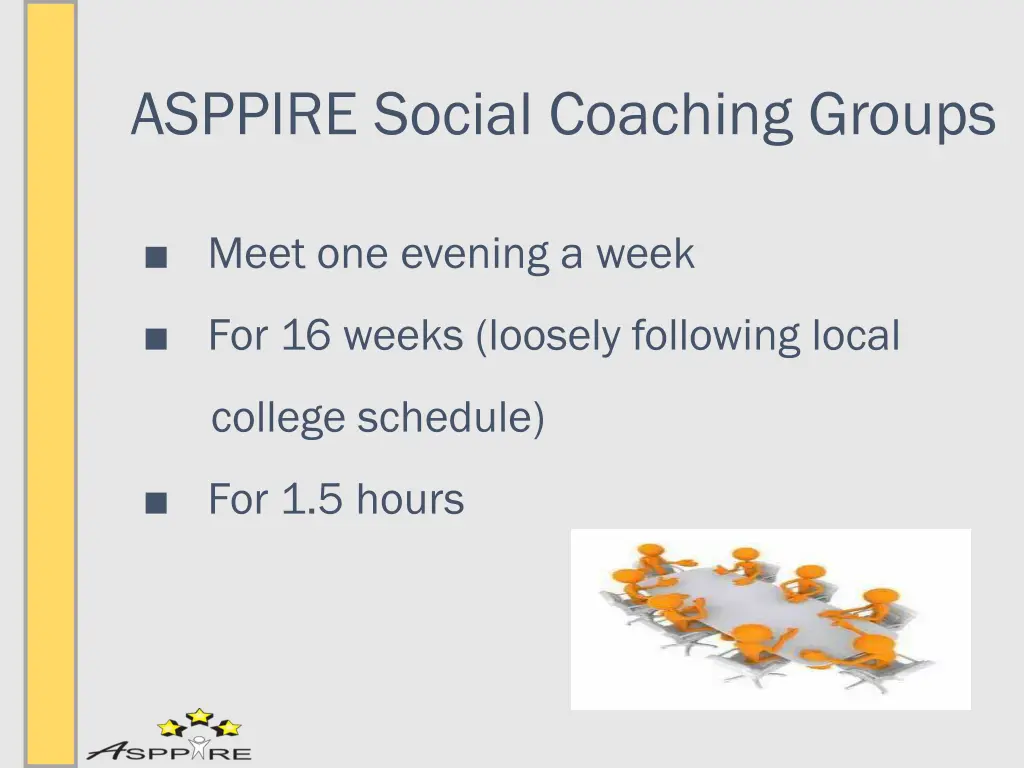 ASPPIRE Social Coaching Groups

■ Meet one evening a week

■ For 16 weeks (loosely following local college schedule)

■ For 1.5 hours

ASPPIRE